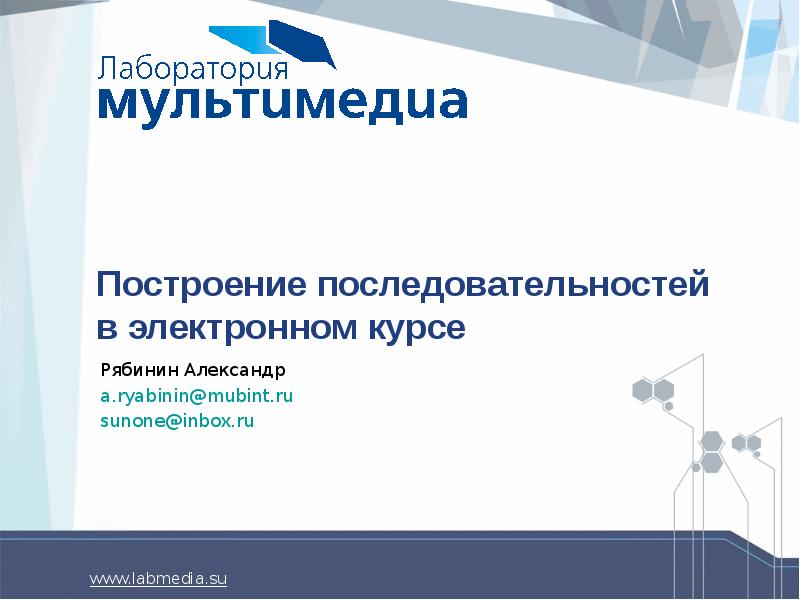 Лаборатория
мультимедиа

Построение последовательностей в электронном курсе

Рябинин Александр
a.ryabinin@mubint.ru
sunone@inbox.ru

www.labmedia.su